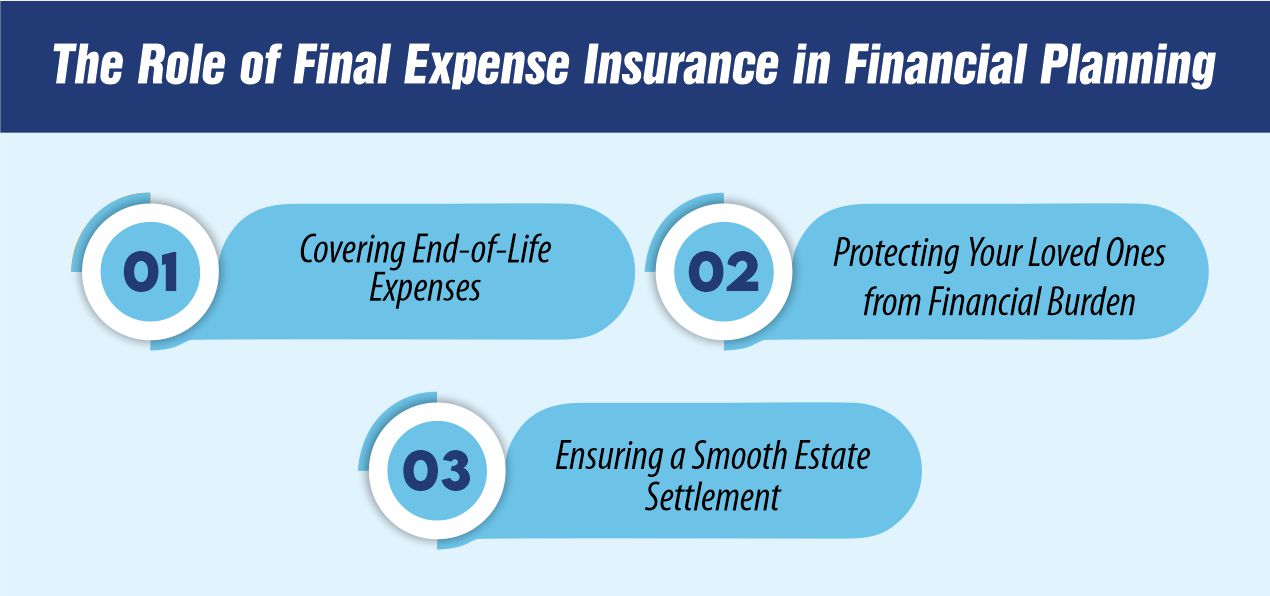 The Role of Final Expense Insurance in Financial Planning

01

Covering End-of-Life Expenses

02

Protecting Your Loved Ones from Financial Burden

03

Ensuring a Smooth Estate Settlement